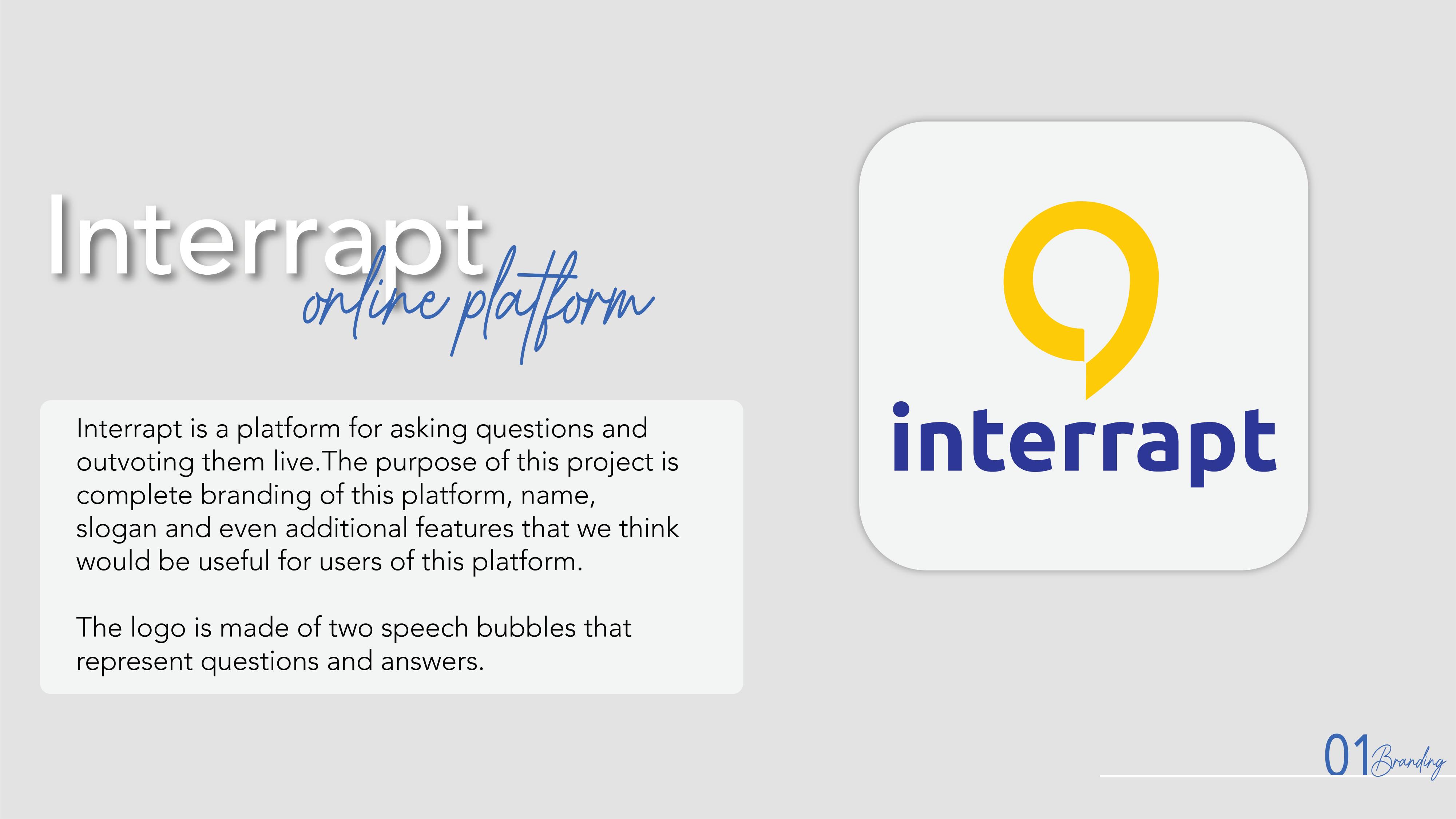 Interrapt
online platform

Interrapt is a platform for asking questions and outvoting them live.The purpose of this project is complete branding of this platform, name, slogan and even additional features that we think would be useful for users of this platform.

The logo is made of two speech bubbles that represent questions and answers.

interrapt

01 Branding